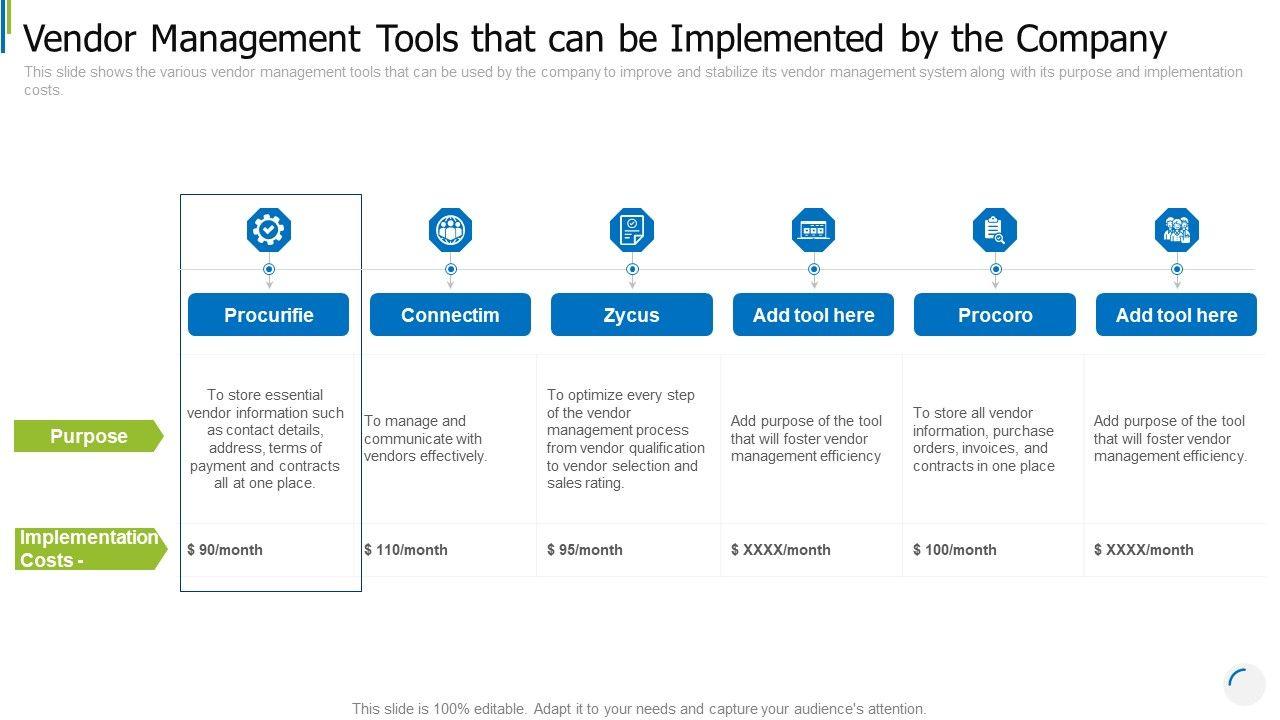 Vendor Management Tools that can be Implemented by the Company

This slide shows the various vendor management tools that can be used by the company to improve and stabilize its vendor management system along with its purpose and implementation costs.

| | Procurifie | Connectim | Zycus | Add tool here | Procoro | Add tool here |
|---|---|---|---|---|---|---|
| Purpose | To store essential vendor information such as contact details, address, terms of payment and contracts all at one place. | To manage and communicate with vendors effectively. | To optimize every step of the vendor management process from vendor qualification to vendor selection and sales rating. | Add purpose of the tool that will foster vendor management efficiency | To store all vendor information, purchase orders, invoices, and contracts in one place | Add purpose of the tool that will foster vendor management efficiency. |
| Implementation Costs - | $ 90/month | $ 110/month | $ 95/month | $ XXXX/month | $ 100/month | $ XXXX/month |

This slide is 100% editable. Adapt it to your needs and capture your audience's attention.